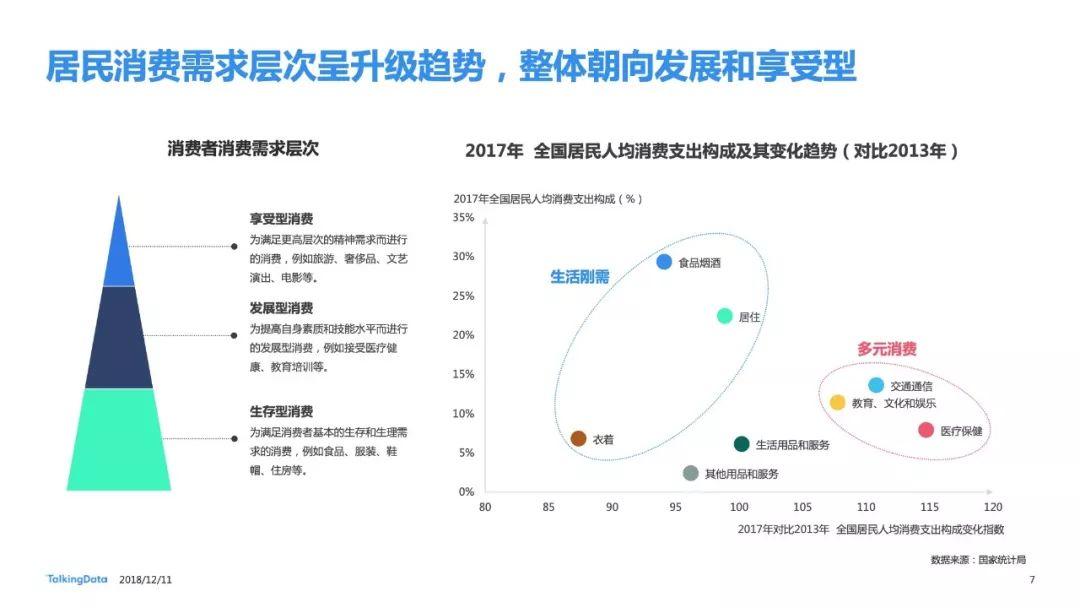 居民消费需求层次呈升级趋势，整体朝向发展和享受型

消费者消费需求层次

享受型消费
为满足更高层次的精神需求而进行的消费，例如旅游、奢侈品、文艺演出、电影等。

发展型消费
为提高自身素质和技能水平而进行的发展型消费，例如接受医疗健康、教育培训等。

生存型消费
为满足消费者基本的生存和生理需求的消费，例如食品、服装、鞋帽、住房等。

2017年 全国居民人均消费支出构成及其变化趋势（对比2013年）

2017年全国居民人均消费支出构成（%）

35%
30%
25%
20%
15%
10%
5%
0%

生活刚需
食品烟酒
居住
衣着
生活用品和服务
其他用品和服务

多元消费
交通通信
教育、文化和娱乐
医疗保健

80 85 90 95 100 105 110 115 120

2017年对比2013年 全国居民人均消费支出构成变化指数

数据来源：国家统计局

TalkingData 2018/12/11 7